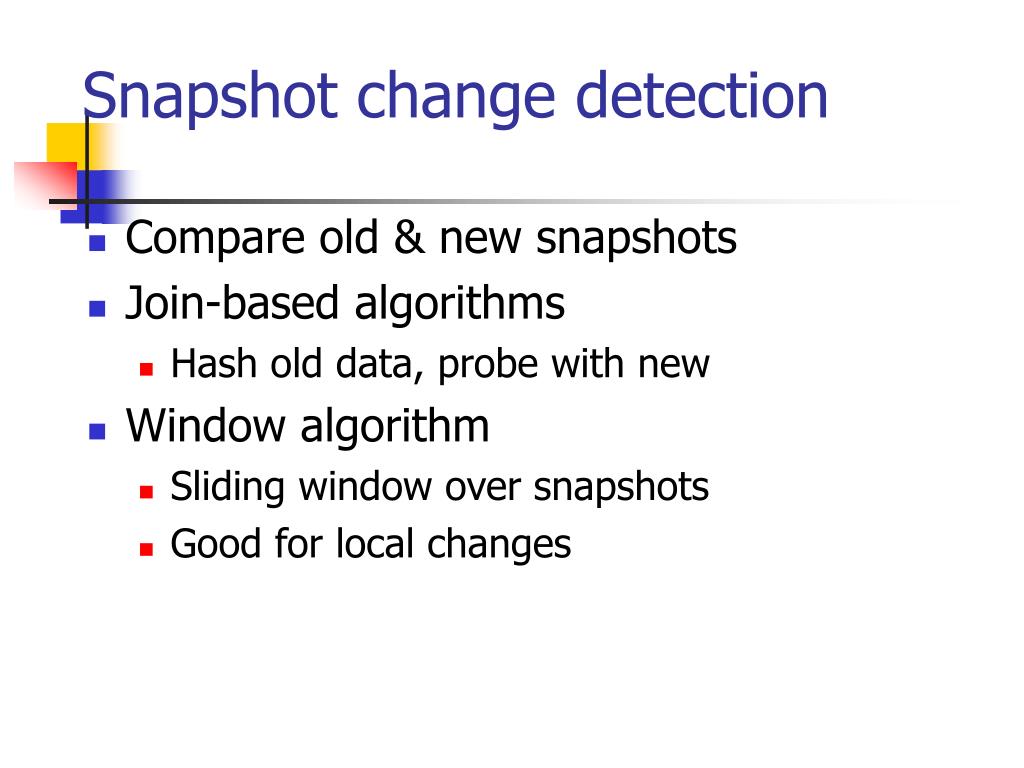 Snapshot change detection

- Compare old & new snapshots
- Join-based algorithms
  - Hash old data, probe with new
- Window algorithm
  - Sliding window over snapshots
  - Good for local changes